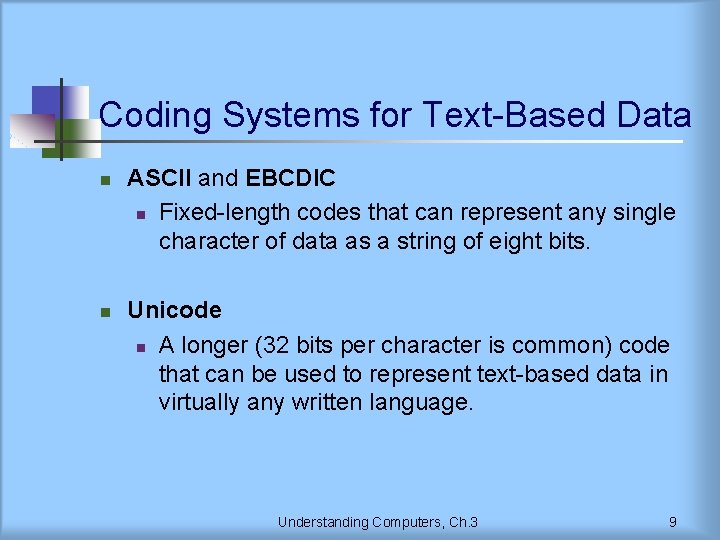 Coding Systems for Text-Based Data

ASCII and EBCDIC

Fixed-length codes that can represent any single character of data as a string of eight bits.

Unicode

A longer (32 bits per character is common) code that can be used to represent text-based data in virtually any written language.

Understanding Computers, Ch.3

9